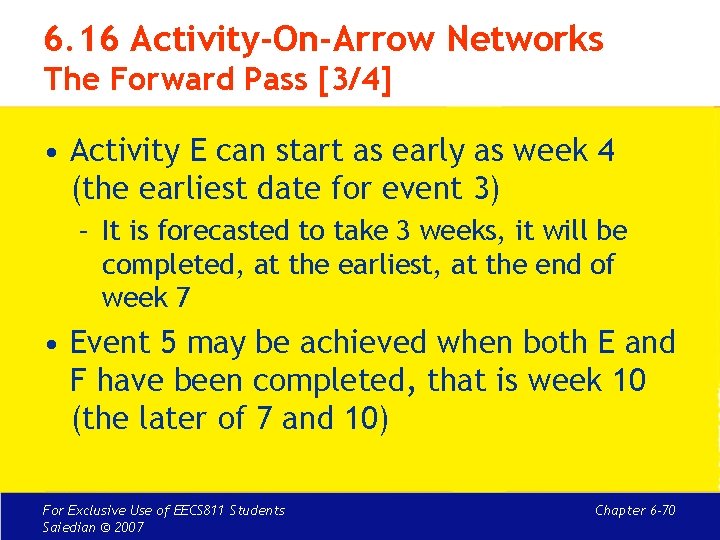 6.16 Activity-On-Arrow Networks
The Forward Pass [3/4]

• Activity E can start as early as week 4 (the earliest date for event 3)
– It is forecasted to take 3 weeks, it will be completed, at the earliest, at the end of week 7

• Event 5 may be achieved when both E and F have been completed, that is week 10 (the later of 7 and 10)

For Exclusive Use of EECS811 Students
Saiedian © 2007

Chapter 6-70